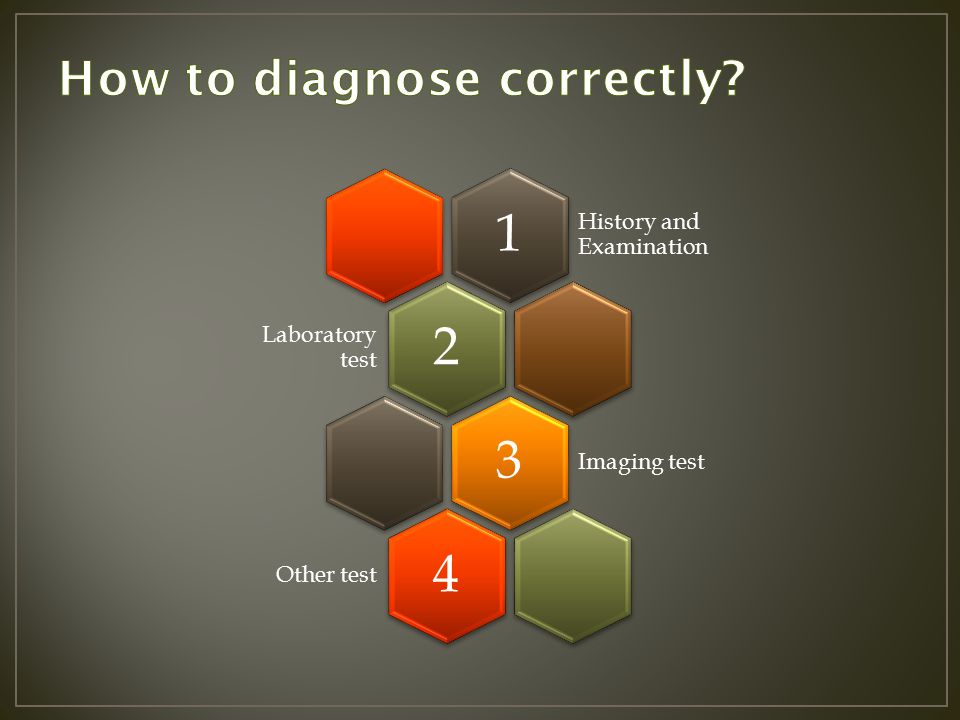 How to diagnose correctly?

1

History and Examination

Laboratory test

2

3

Imaging test

Other test

4